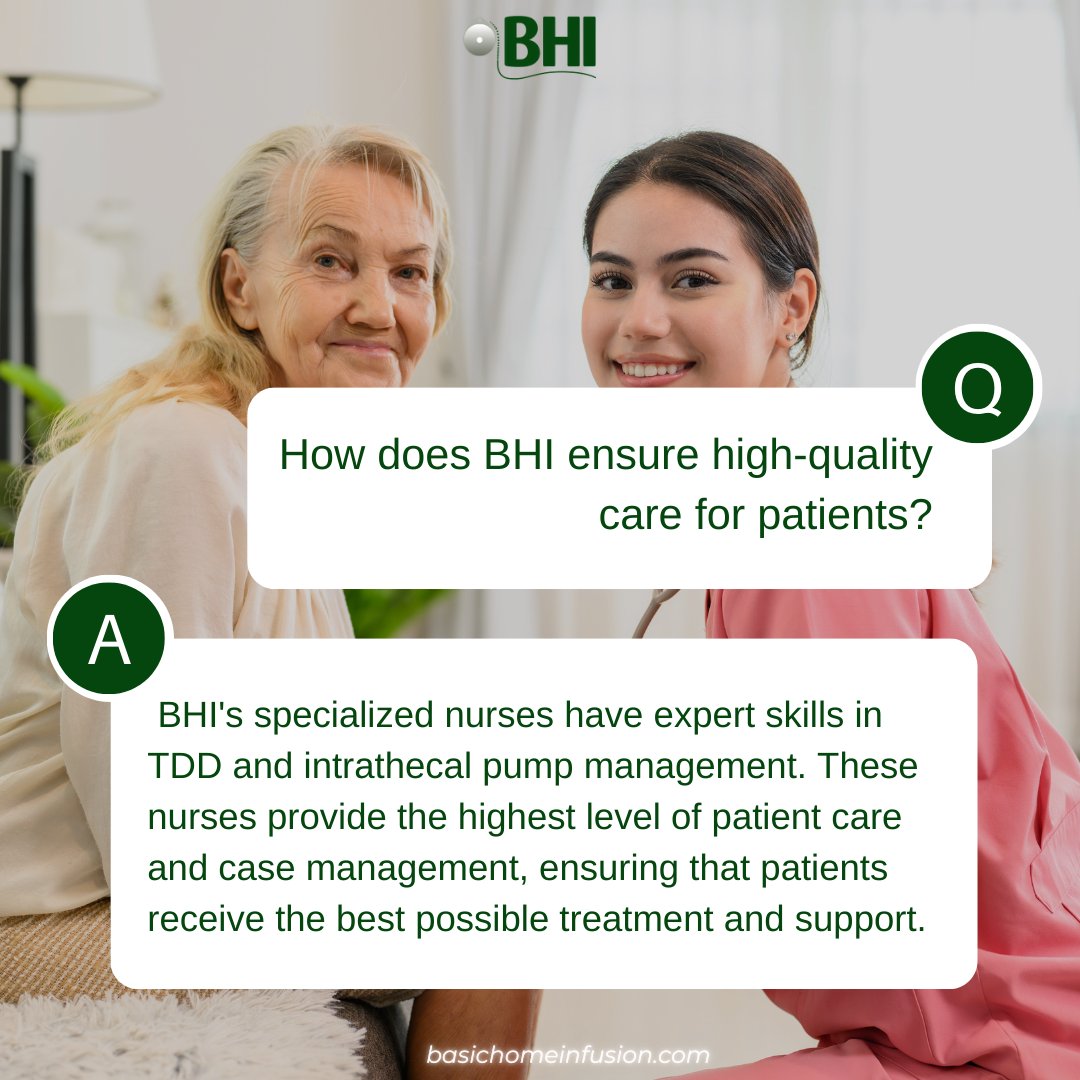 BHI

Q

How does BHI ensure high-quality care for patients?

A

BHI's specialized nurses have expert skills in TDD and intrathecal pump management. These nurses provide the highest level of patient care and case management, ensuring that patients receive the best possible treatment and support.

basichomeinfusion.com